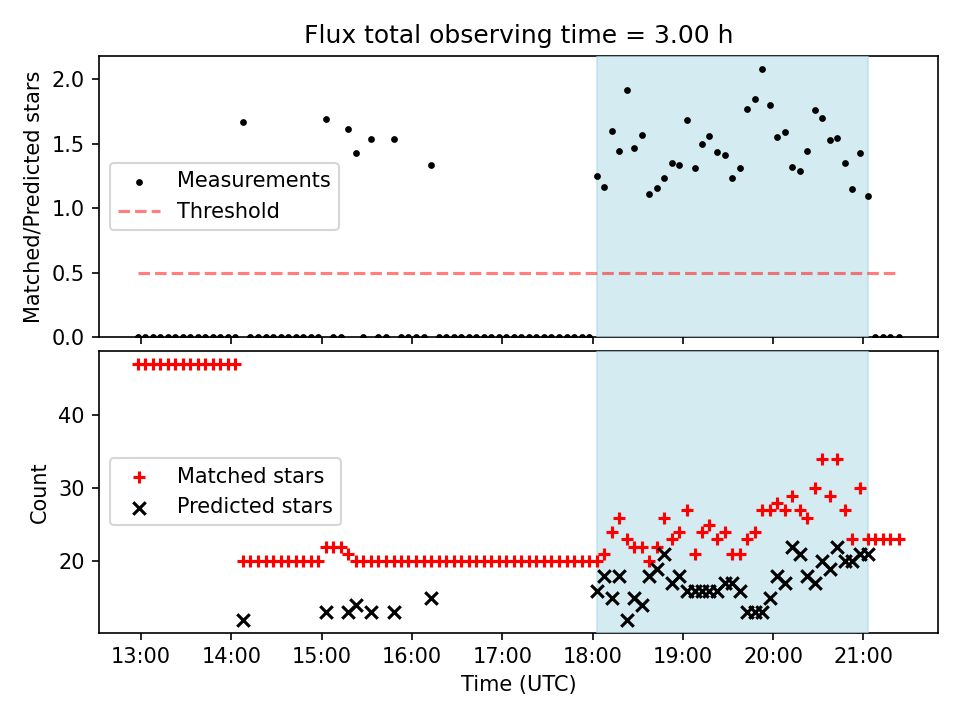 Flux total observing time = 3.00 h

Matched/Predicted stars

2.0
1.5
1.0
0.5
0.0

Measurements
Threshold

Count

40
30
20

Matched stars
Predicted stars

13:00 14:00 15:00 16:00 17:00 18:00 19:00 20:00 21:00

Time (UTC)